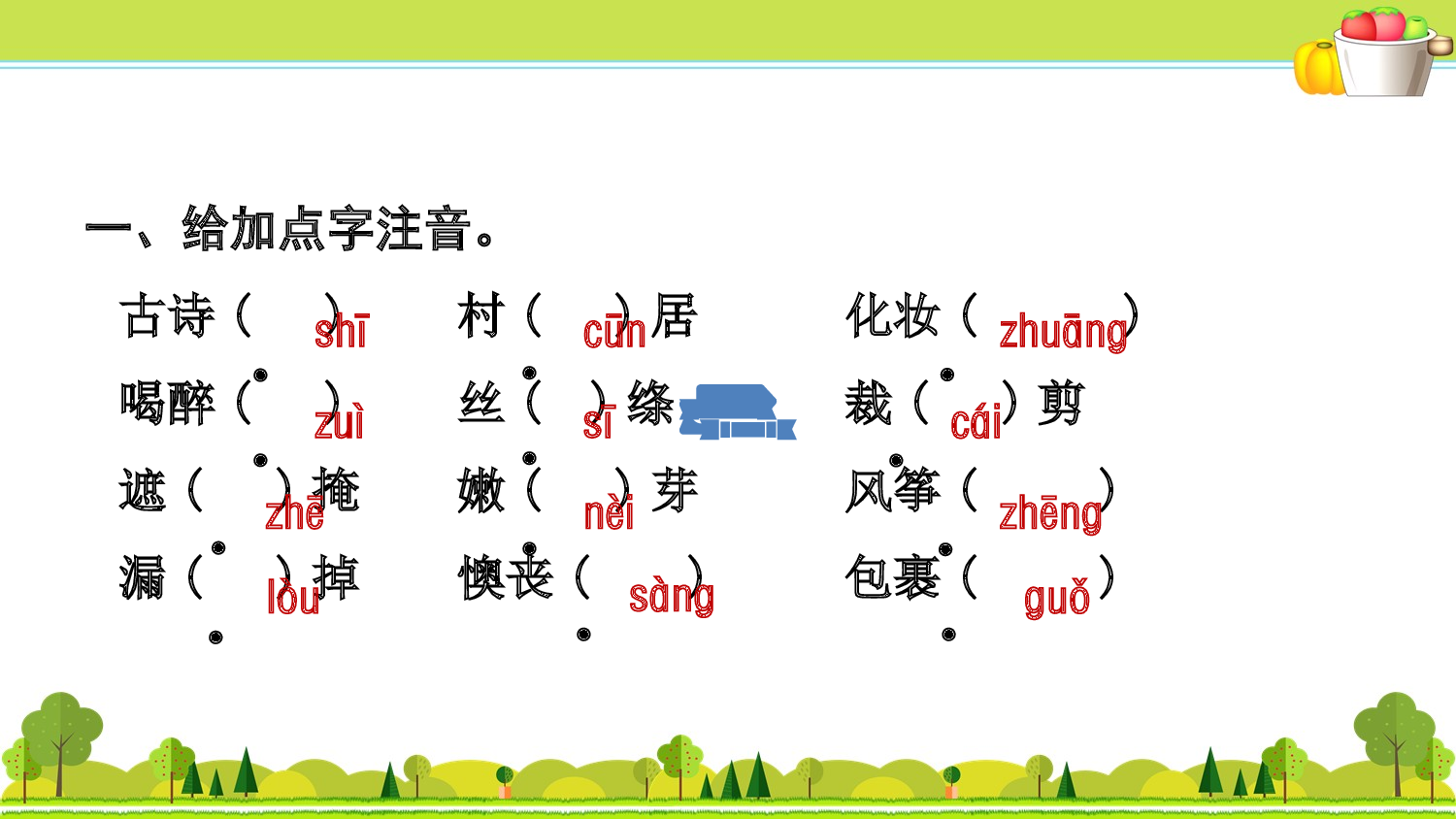 一、给加点字注音。

古诗（ shī ）　村（ cūn ）居　化妆（ zhuāng ）

喝醉（ zuì ）　丝（ sī ）绦　裁（ cái ）剪

遮（ zhē ）掩　嫩（ nèi ）芽　风筝（ zhēng ）

漏（ lòu ）掉　懊丧（ sàng ）　包裹（ guǒ ）